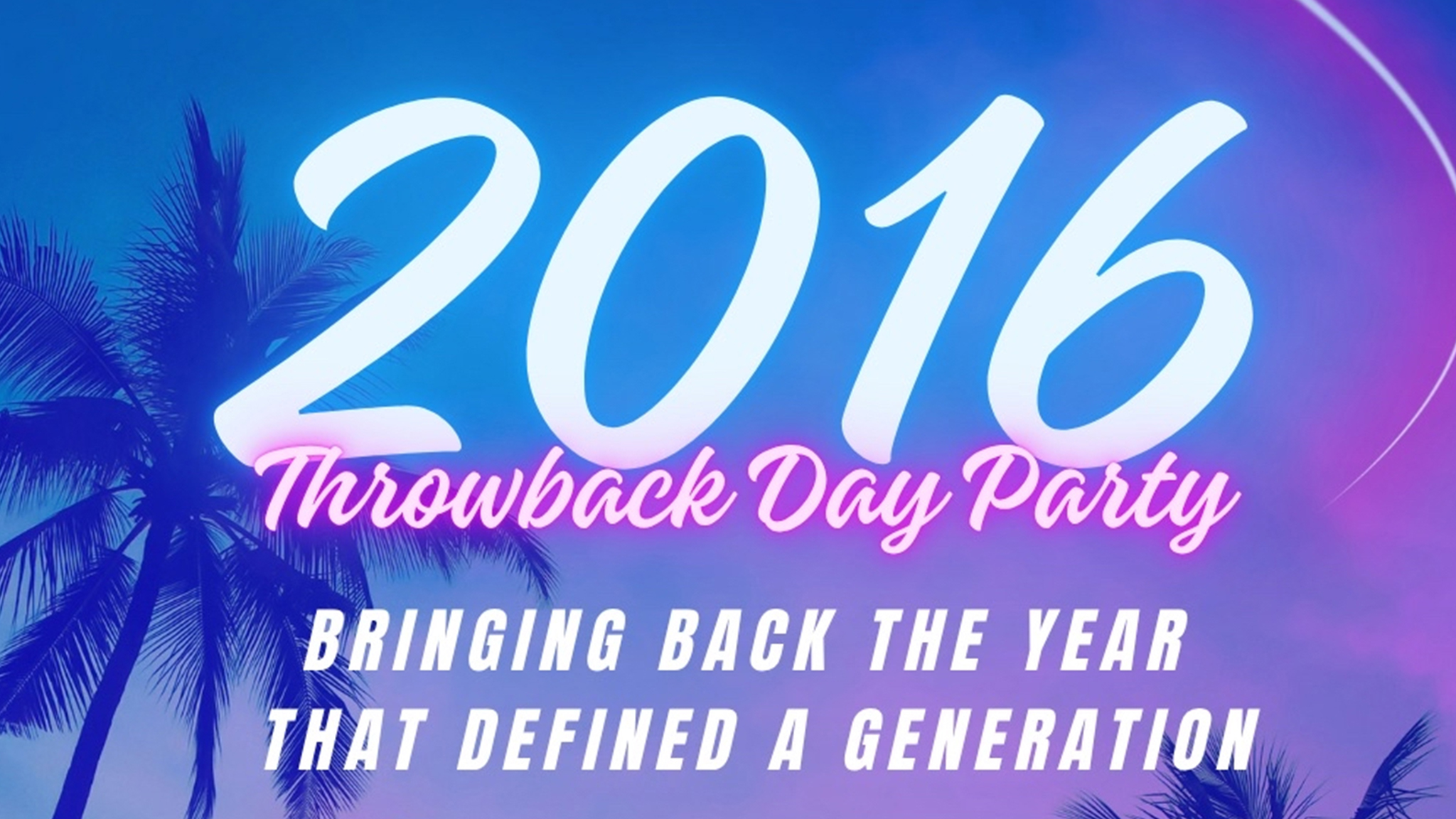 2016
Throwback Day Party

BRINGING BACK THE YEAR THAT DEFINED A GENERATION